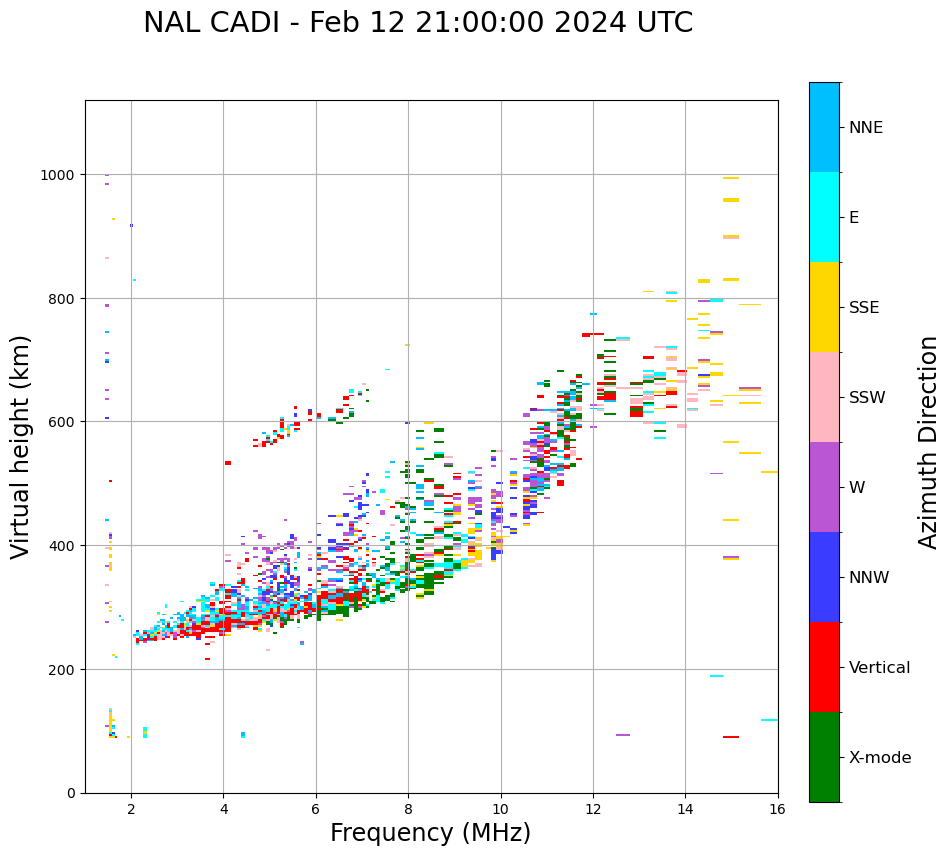 NAL CADI - Feb 12 21:00:00 2024 UTC

Virtual height (km)

1000
800
600
400
200
0

2
4
6
8
10
12
14
16

Frequency (MHz)

NNE
E
SSE
SSW
W
NNW
Vertical
X-mode

Azimuth Direction